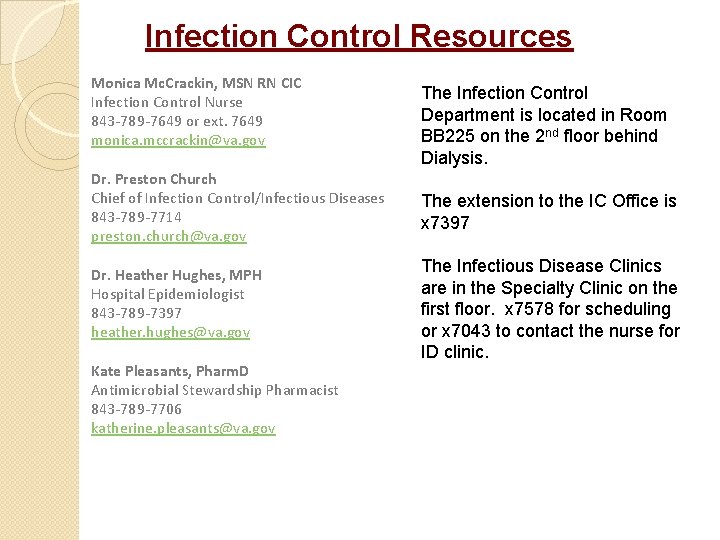 Infection Control Resources

Monica McCrackin, MSN RN CIC
Infection Control Nurse
843-789-7649 or ext. 7649
monica.mccrackin@va.gov

Dr. Preston Church
Chief of Infection Control/Infectious Diseases
843-789-7714
preston.church@va.gov

Dr. Heather Hughes, MPH
Hospital Epidemiologist
843-789-7397
heather.hughes@va.gov

Kate Pleasants, PharmD
Antimicrobial Stewardship Pharmacist
843-789-7706
katherine.pleasants@va.gov

The Infection Control Department is located in Room BB225 on the 2$^{nd}$ floor behind Dialysis.

The extension to the IC Office is x7397

The Infectious Disease Clinics are in the Specialty Clinic on the first floor. x7578 for scheduling or x7043 to contact the nurse for ID clinic.